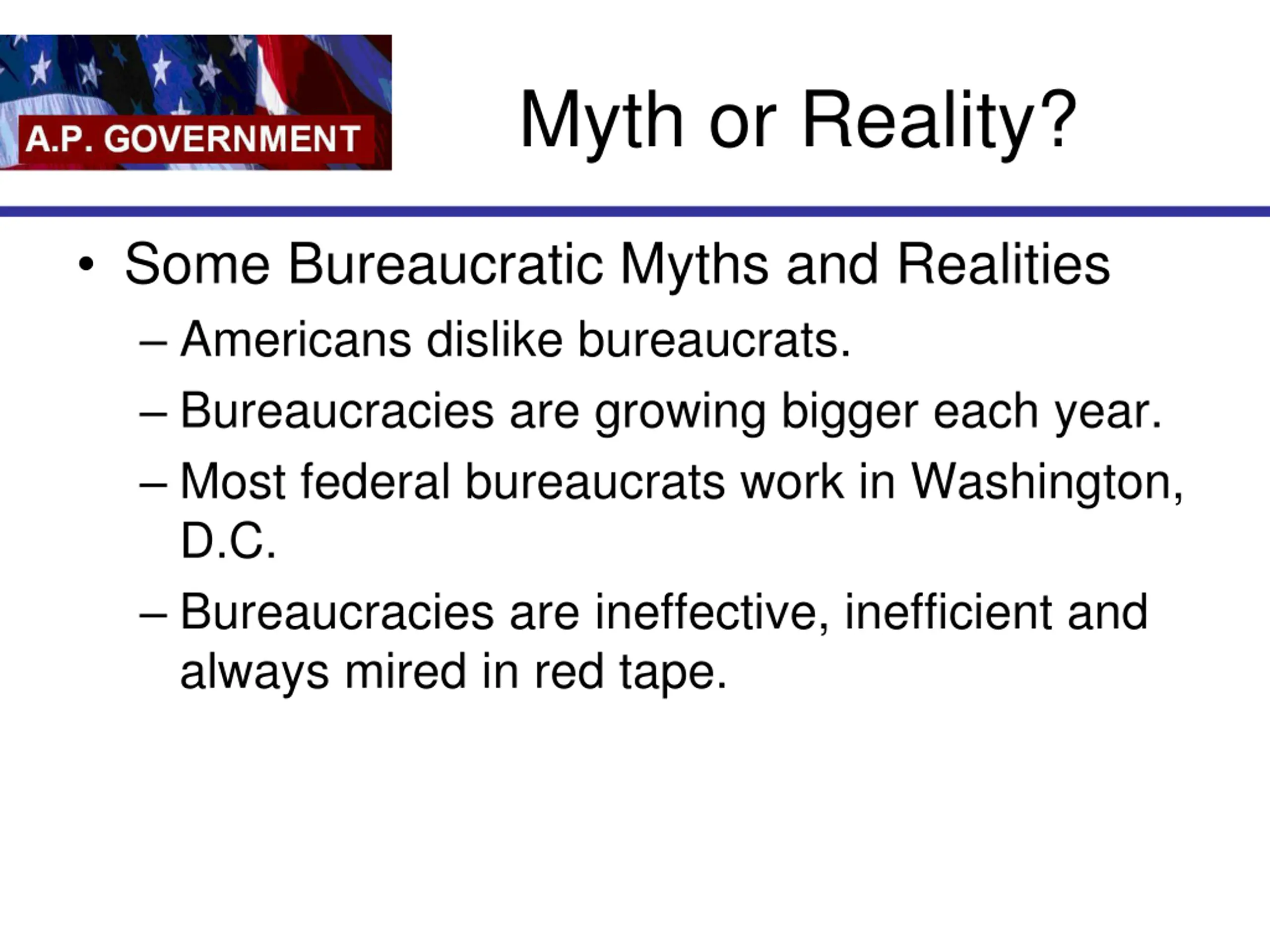 A.P. GOVERNMENT

Myth or Reality?

• Some Bureaucratic Myths and Realities
– Americans dislike bureaucrats.
– Bureaucracies are growing bigger each year.
– Most federal bureaucrats work in Washington, D.C.
– Bureaucracies are ineffective, inefficient and always mired in red tape.